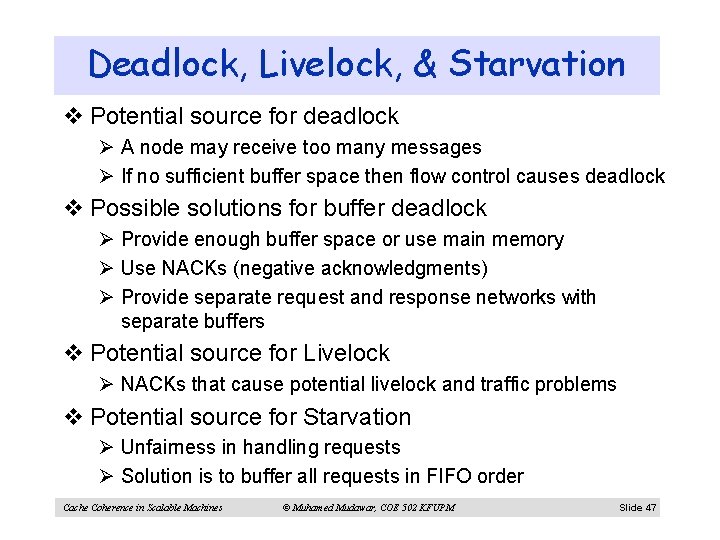 Deadlock, Livelock, & Starvation

❖ Potential source for deadlock

➢ A node may receive too many messages

➢ If no sufficient buffer space then flow control causes deadlock

❖ Possible solutions for buffer deadlock

➢ Provide enough buffer space or use main memory

➢ Use NACKs (negative acknowledgments)

➢ Provide separate request and response networks with separate buffers

❖ Potential source for Livelock

➢ NACKs that cause potential livelock and traffic problems

❖ Potential source for Starvation

➢ Unfairness in handling requests

➢ Solution is to buffer all requests in FIFO order

Cache Coherence in Scalable Machines © Muhamed Mudawar, COE 502 KFUPM Slide 47